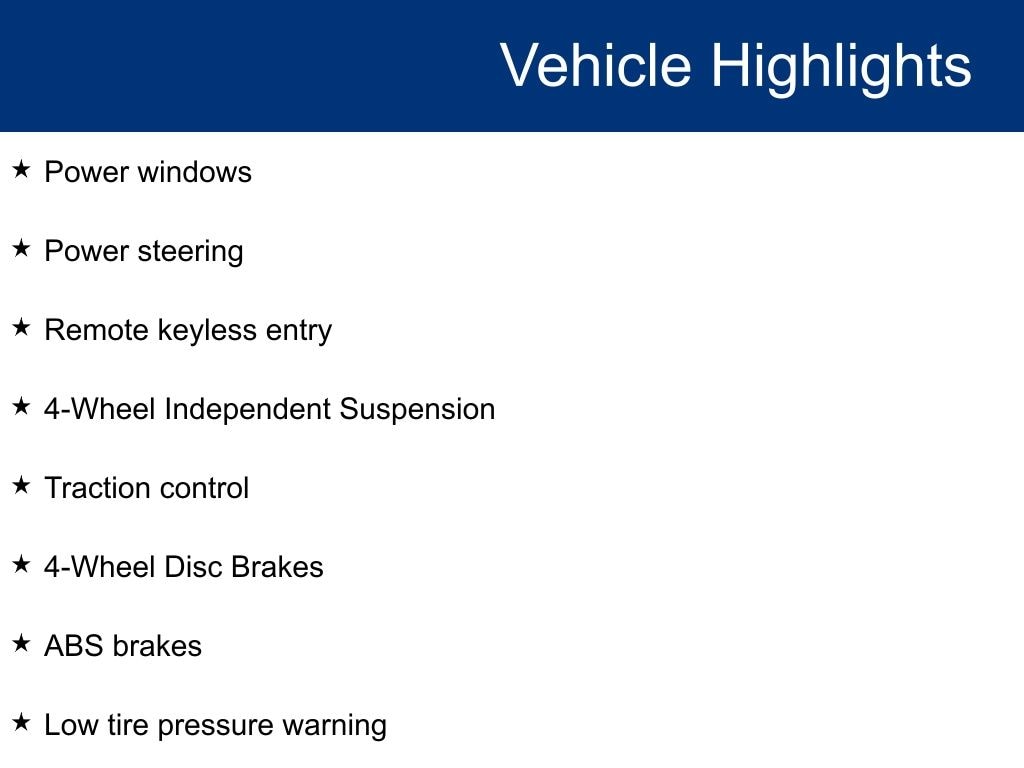 Vehicle Highlights

★ Power windows

★ Power steering

★ Remote keyless entry

★ 4-Wheel Independent Suspension

★ Traction control

★ 4-Wheel Disc Brakes

★ ABS brakes

★ Low tire pressure warning